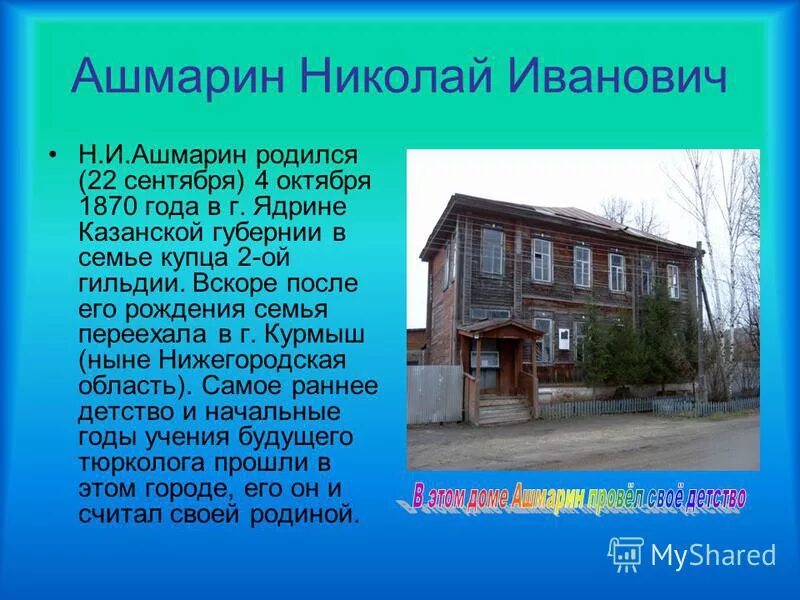 Ашмарин Николай Иванович

• Н.И.Ашмарин родился (22 сентября) 4 октября 1870 года в г. Ядрине Казанской губернии в семье купца 2-ой гильдии. Вскоре после его рождения семья переехала в г. Курмыш (ныне Нижегородская область). Самое раннее детство и начальные годы учения будущего тюрколога прошли в этом городе, его он и считал своей родиной.

В этом доме Ашмарин провёл своё детство

MyShared